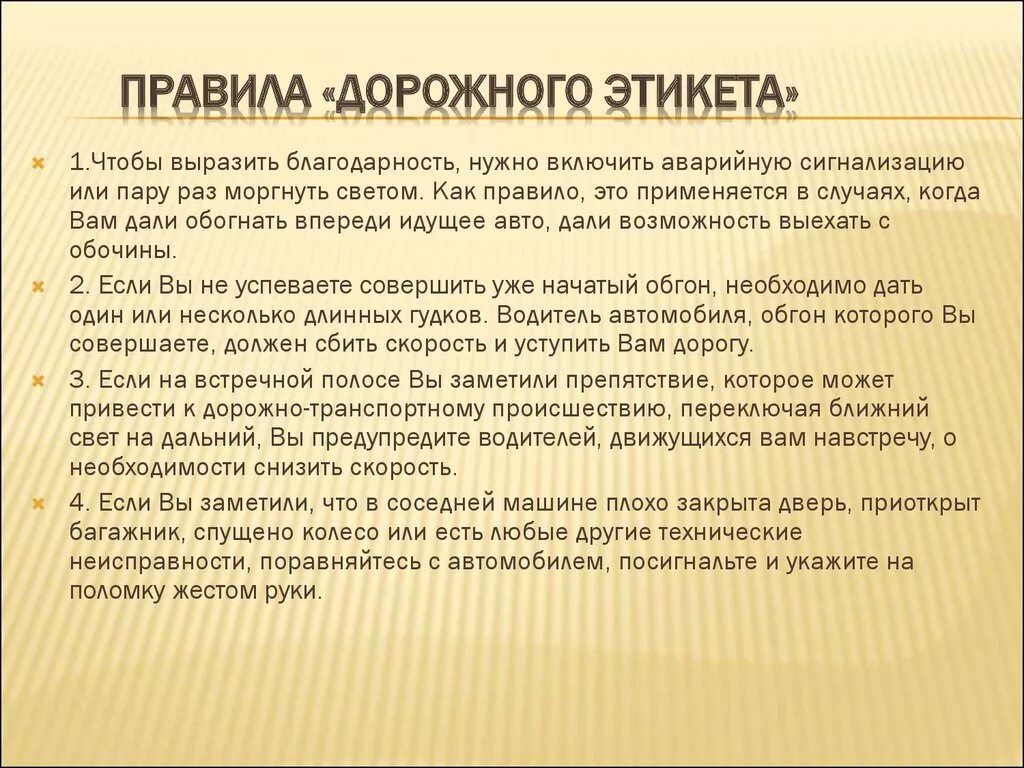 ПРАВИЛА «ДОРОЖНОГО ЭТИКЕТА»

1.Чтобы выразить благодарность, нужно включить аварийную сигнализацию или пару раз моргнуть светом. Как правило, это применяется в случаях, когда Вам дали обогнать впереди идущее авто, дали возможность выехать с обочины.

2. Если Вы не успеваете совершить уже начатый обгон, необходимо дать один или несколько длинных гудков. Водитель автомобиля, обгон которого Вы совершаете, должен сбить скорость и уступить Вам дорогу.

3. Если на встречной полосе Вы заметили препятствие, которое может привести к дорожно-транспортному происшествию, переключая ближний свет на дальний, Вы предупредите водителей, движущихся вам навстречу, о необходимости снизить скорость.

4. Если Вы заметили, что в соседней машине плохо закрыта дверь, приоткрыт багажник, спущено колесо или есть любые другие технические неисправности, поравняйтесь с автомобилем, посигнальте и укажите на поломку жестом руки.